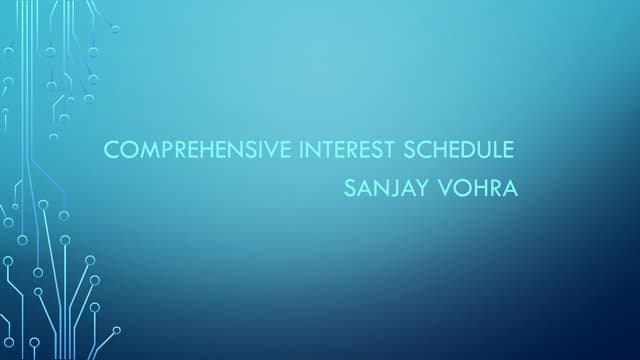 COMPREHENSIVE INTEREST SCHEDULE
SANJAY VOHRA